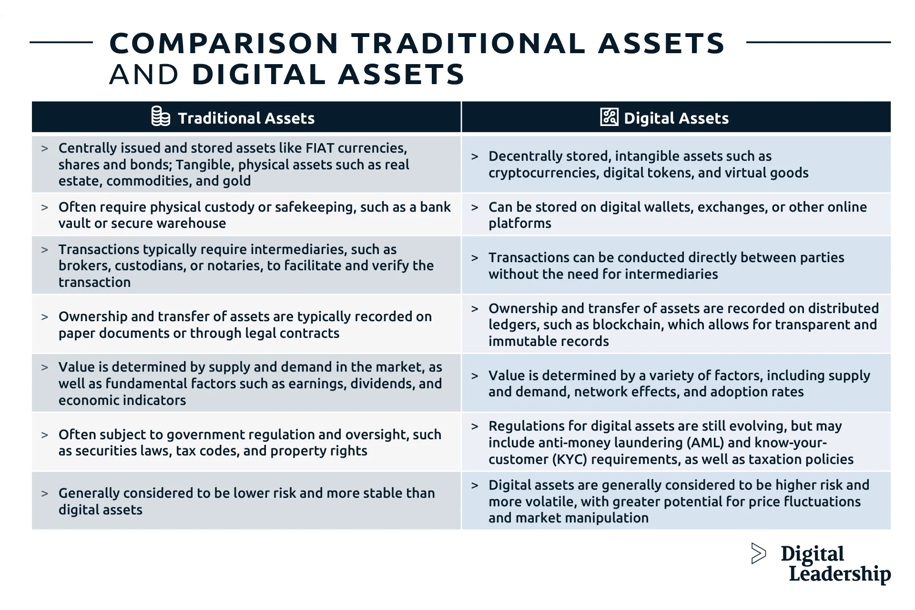 COMPARISON TRADITIONAL ASSETS AND DIGITAL ASSETS

| Traditional Assets | Digital Assets |
|---|---|
| > Centrally issued and stored assets like FIAT currencies, shares and bonds; Tangible, physical assets such as real estate, commodities, and gold | > Decentrally stored, intangible assets such as cryptocurrencies, digital tokens, and virtual goods |
| > Often require physical custody or safekeeping, such as a bank vault or secure warehouse | > Can be stored on digital wallets, exchanges, or other online platforms |
| > Transactions typically require intermediaries, such as brokers, custodians, or notaries, to facilitate and verify the transaction | > Transactions can be conducted directly between parties without the need for intermediaries |
| > Ownership and transfer of assets are typically recorded on paper documents or through legal contracts | > Ownership and transfer of assets are recorded on distributed ledgers, such as blockchain, which allows for transparent and immutable records |
| > Value is determined by supply and demand in the market, as well as fundamental factors such as earnings, dividends, and economic indicators | > Value is determined by a variety of factors, including supply and demand, network effects, and adoption rates |
| > Often subject to government regulation and oversight, such as securities laws, tax codes, and property rights | > Regulations for digital assets are still evolving, but may include anti-money laundering (AML) and know-your-customer (KYC) requirements, as well as taxation policies |
| > Generally considered to be lower risk and more stable than digital assets | > Digital assets are generally considered to be higher risk and more volatile, with greater potential for price fluctuations and market manipulation |

Digital Leadership